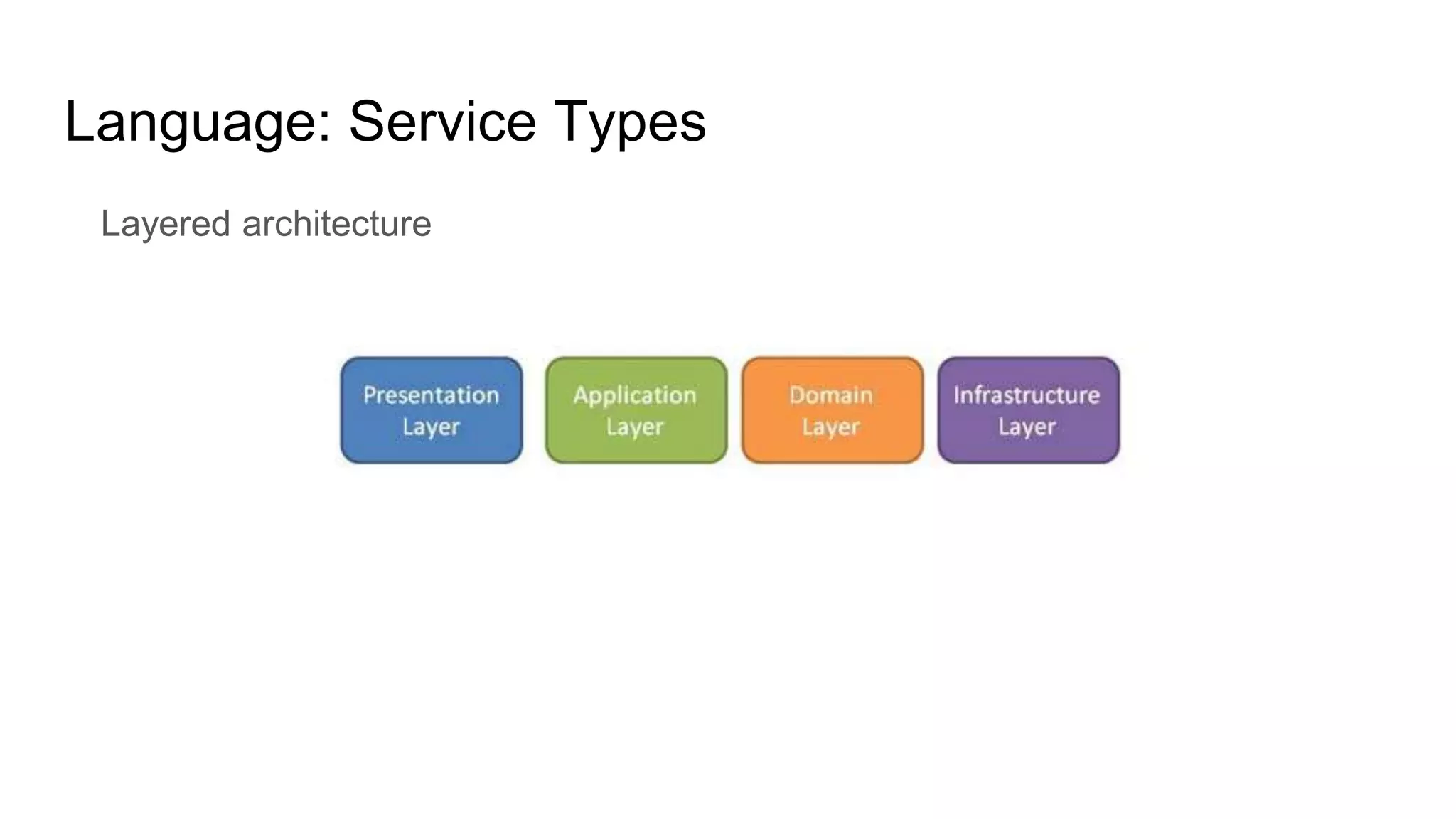 Language: Service Types

Layered architecture

Presentation Layer

Application Layer

Domain Layer

Infrastructure Layer